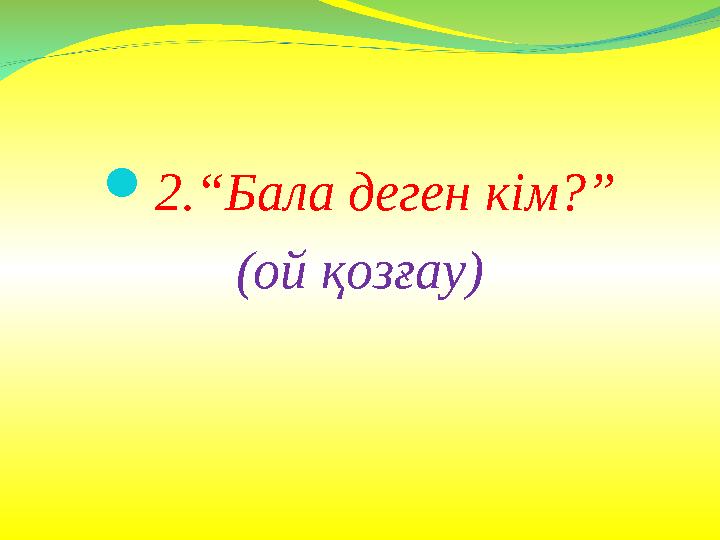 2.“Бала деген кім?”

(ой қозғау)